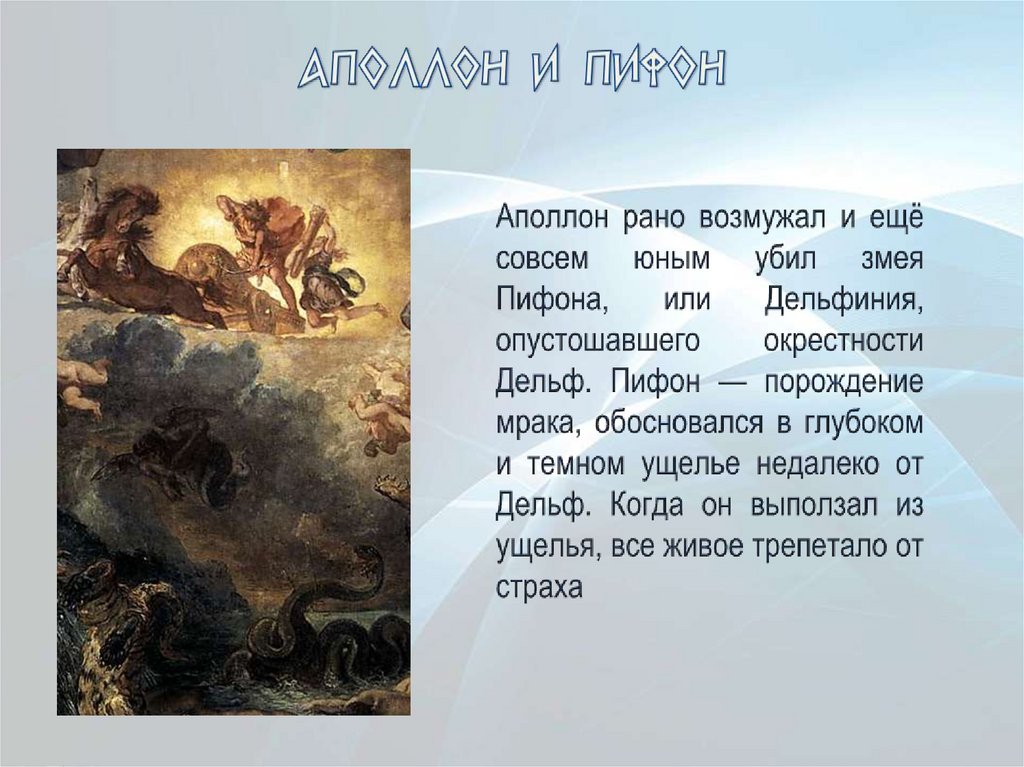 АПОЛЛОН И ПИФОН

Аполлон рано возмужал и ещё совсем юным убил змея Пифона, или Дельфиния, опустошавшего окрестности Дельф. Пифон — порождение мрака, обосновался в глубоком и темном ущелье недалеко от Дельф. Когда он выползал из ущелья, все живое трепетало от страха